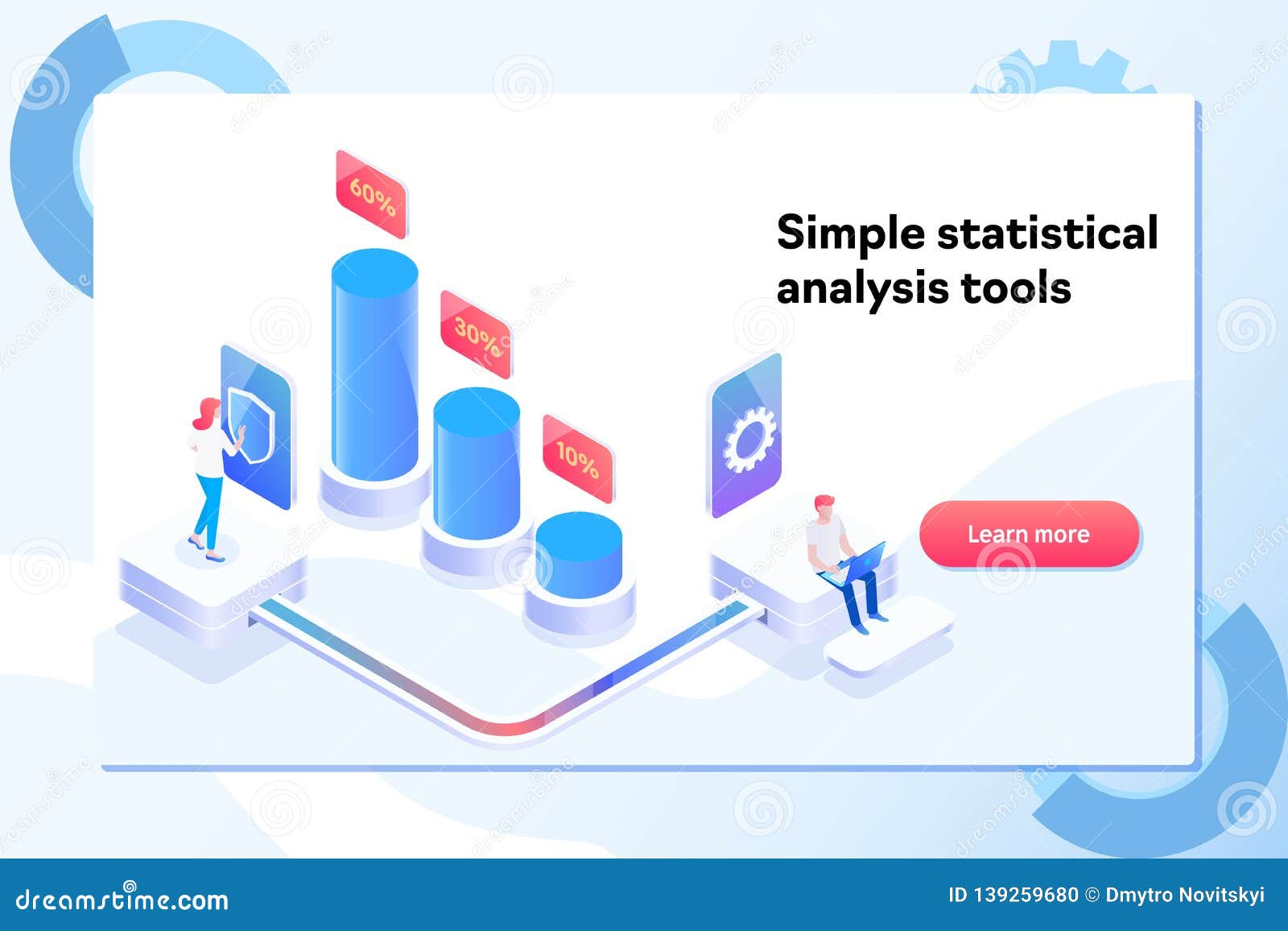 60%

30%

10%

Simple statistical analysis tools

Learn more

dreamstime.com

ID 139259680 © Dmytro Novitskyi